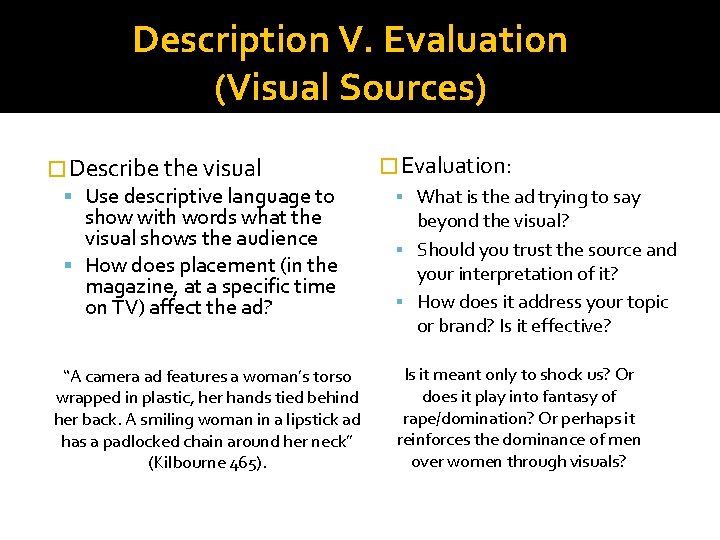 Description V. Evaluation
(Visual Sources)

Describe the visual

Use descriptive language to show with words what the visual shows the audience

How does placement (in the magazine, at a specific time on TV) affect the ad?

"A camera ad features a woman's torso wrapped in plastic, her hands tied behind her back. A smiling woman in a lipstick ad has a padlocked chain around her neck" (Kilbourne 465).

Evaluation:

What is the ad trying to say beyond the visual?

Should you trust the source and your interpretation of it?

How does it address your topic or brand? Is it effective?

Is it meant only to shock us? Or does it play into fantasy of rape/domination? Or perhaps it reinforces the dominance of men over women through visuals?